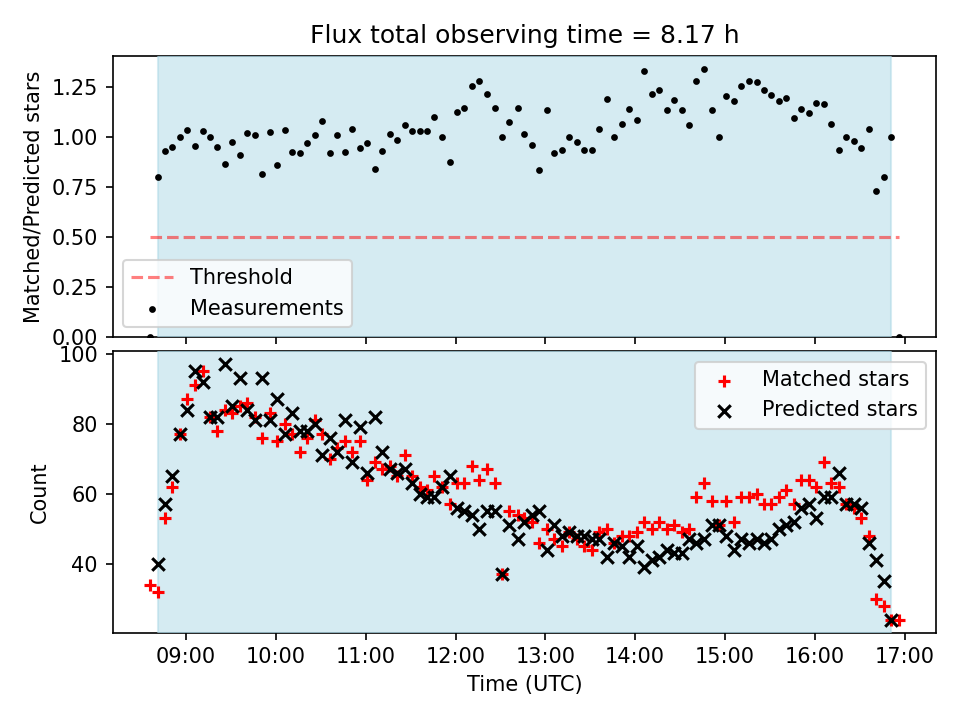 Flux total observing time = 8.17 h

Matched/Predicted stars

1.25
1.00
0.75
0.50
0.25
0.00

Threshold
Measurements

Count

100
80
60
40

Matched stars
Predicted stars

09:00
10:00
11:00
12:00
13:00
14:00
15:00
16:00
17:00

Time (UTC)